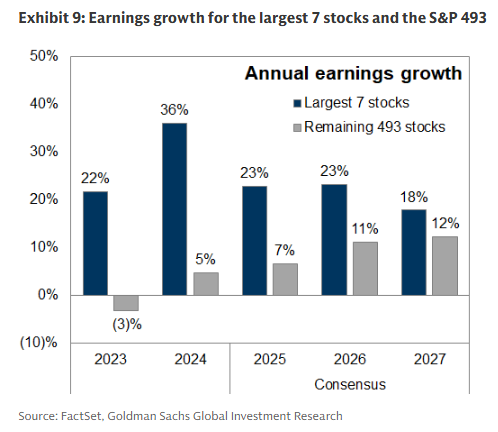 Exhibit 9: Earnings growth for the largest 7 stocks and the S&P 493

Annual earnings growth

Largest 7 stocks
Remaining 493 stocks

50%
40%
30%
20%
10%
0%
(10)%

22%
(3)%
36%
5%
23%
7%
23%
11%
18%
12%

2023
2024
2025
2026
2027
Consensus

Source: FactSet, Goldman Sachs Global Investment Research